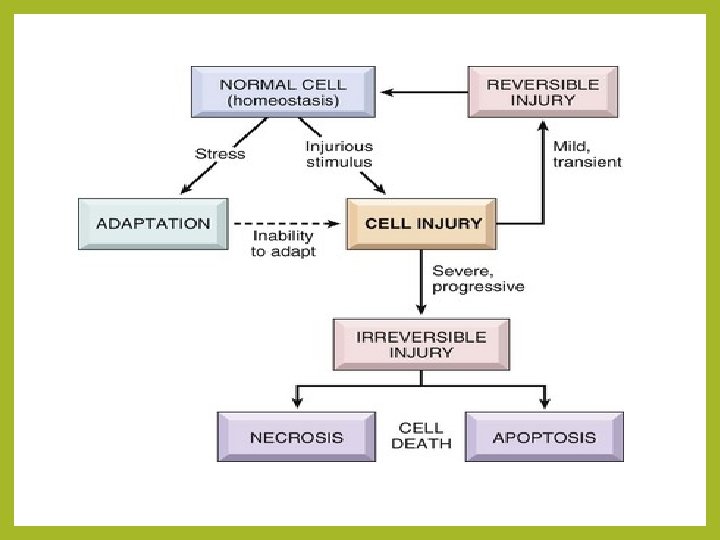 NORMAL CELL
(homeostasis)

REVERSIBLE
INJURY

Stress

Injurious
stimulus

Mild,
transient

ADAPTATION

Inability
to adapt

CELL INJURY

Severe,
progressive

IRREVERSIBLE
INJURY

NECROSIS

CELL
DEATH

APOPTOSIS